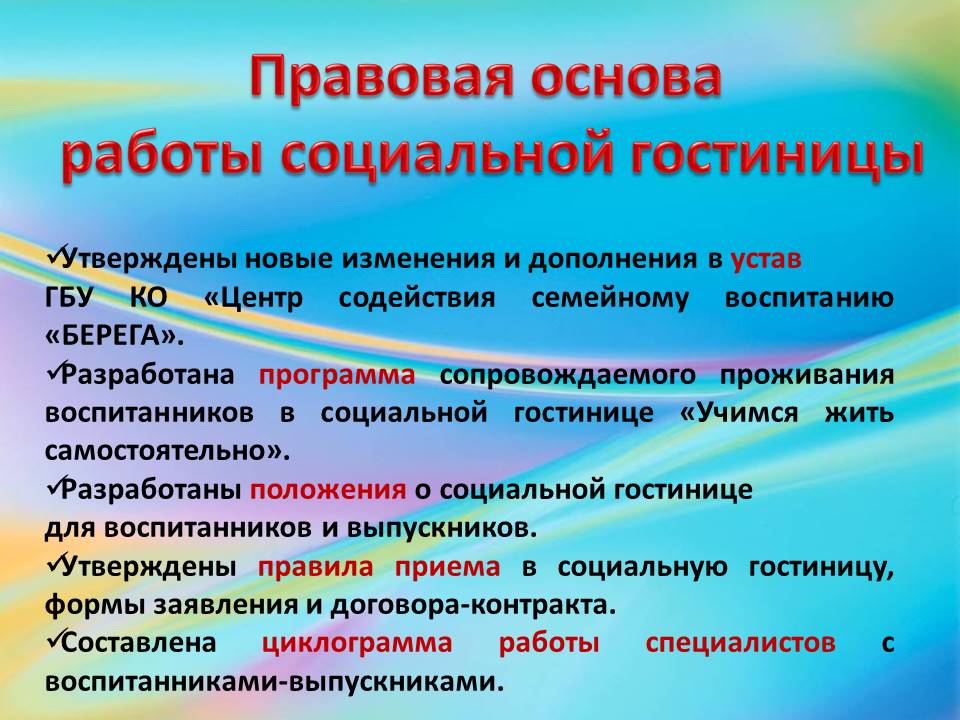 Правовая основа
работы социальной гостиницы

✓Утверждены новые изменения и дополнения в устав ГБУ КО «Центр содействия семейному воспитанию «БЕРЕГА».
✓Разработана программа сопровождаемого проживания воспитанников в социальной гостинице «Учимся жить самостоятельно».
✓Разработаны положения о социальной гостинице
для воспитанников и выпускников.
✓Утверждены правила приема в социальную гостиницу, формы заявления и договора-контракта.
✓Составлена циклограмма работы специалистов с воспитанниками-выпускниками.